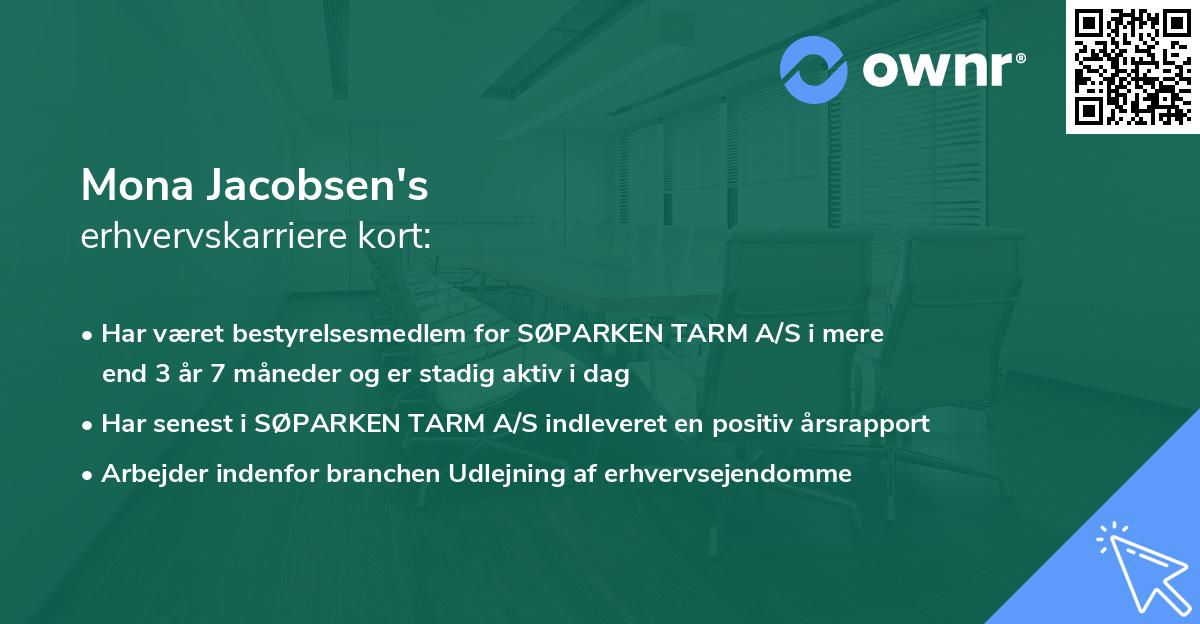 ownr®

Mona Jacobsen's
erhvervskarriere kort:

• Har været bestyrelsesmedlem for SØPARKEN TARM A/S i mere end 3 år 7 måneder og er stadig aktiv i dag

• Har senest i SØPARKEN TARM A/S indleveret en positiv årsrapport

• Arbejder indenfor branchen Udlejning af erhvervsejendomme